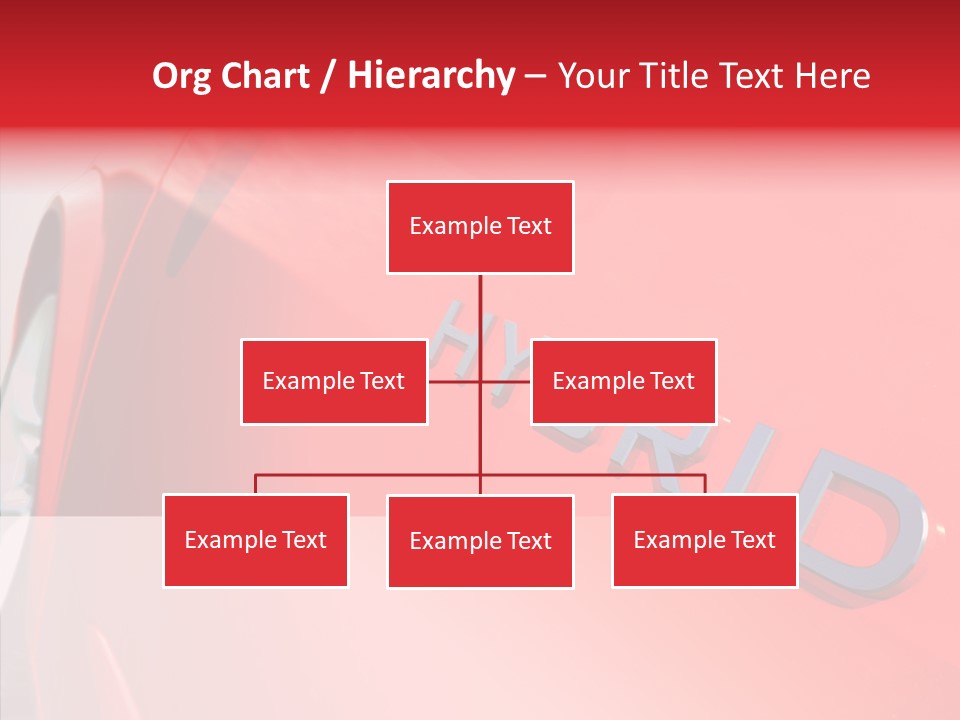 Org Chart / Hierarchy – Your Title Text Here

Example Text

Example Text

Example Text

Example Text

Example Text

Example Text

HYBRID